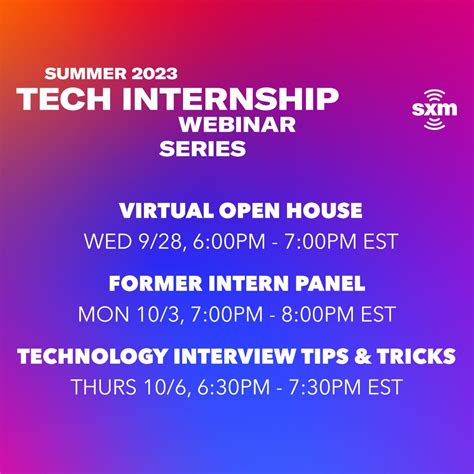 SUMMER 2023
TECH INTERNSHIP
WEBINAR
SERIES

sxm

VIRTUAL OPEN HOUSE
WED 9/28, 6:00PM - 7:00PM EST

FORMER INTERN PANEL
MON 10/3, 7:00PM - 8:00PM EST

TECHNOLOGY INTERVIEW TIPS & TRICKS
THURS 10/6, 6:30PM - 7:30PM EST